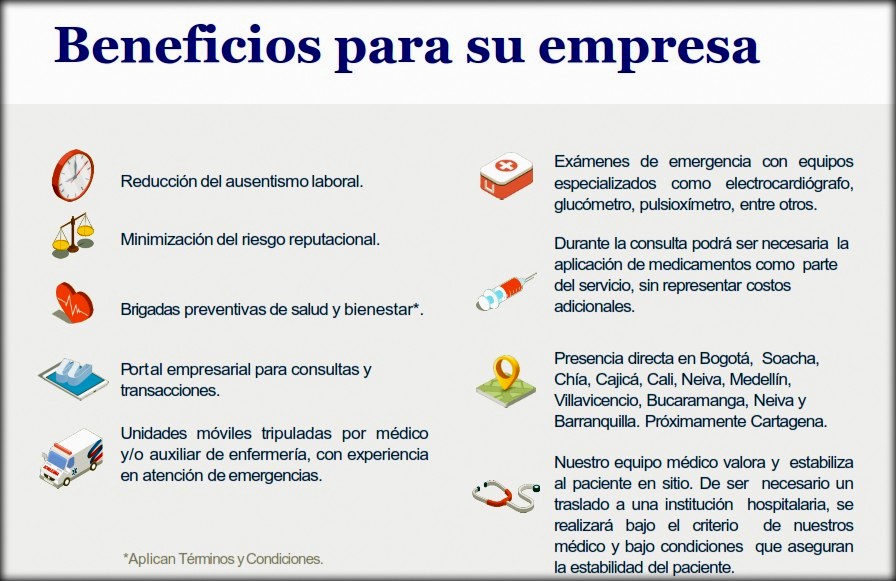 Beneficios para su empresa

Reducción del ausentismo laboral.

Minimización del riesgo reputacional.

Brigadas preventivas de salud y bienestar*.

Portal empresarial para consultas y transacciones.

Unidades móviles tripuladas por médico y/o auxiliar de enfermería, con experiencia en atención de emergencias.

*Aplican Términos y Condiciones.

Exámenes de emergencia con equipos especializados como electrocardiógrafo, glucómetro, pulsioxímetro, entre otros.

Durante la consulta podrá ser necesaria la aplicación de medicamentos como parte del servicio, sin representar costos adicionales.

Presencia directa en Bogotá, Soacha, Chía, Cajicá, Cali, Neiva, Medellín, Villavicencio, Bucaramanga, Neiva y Barranquilla. Próximamente Cartagena.

Nuestro equipo médico valora y estabiliza al paciente en sitio. De ser necesario un traslado a una institución hospitalaria, se realizará bajo el criterio de nuestros médico y bajo condiciones que aseguran la estabilidad del paciente.